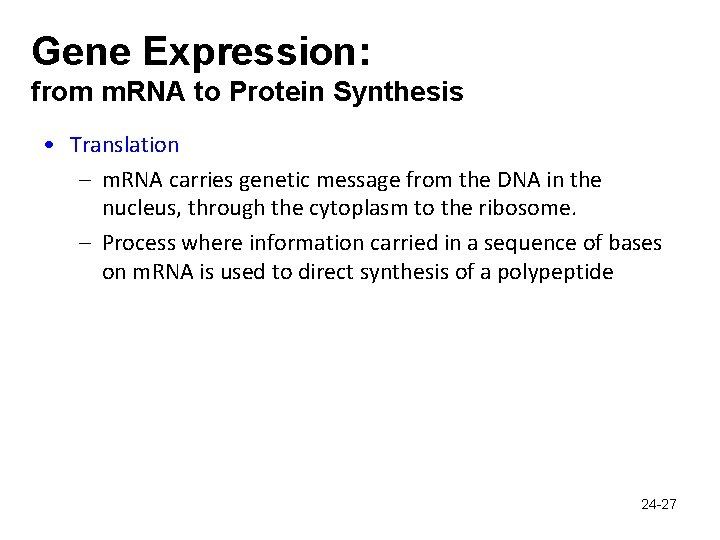 Gene Expression:
from mRNA to Protein Synthesis

• Translation
– mRNA carries genetic message from the DNA in the nucleus, through the cytoplasm to the ribosome.
– Process where information carried in a sequence of bases on mRNA is used to direct synthesis of a polypeptide

24-27